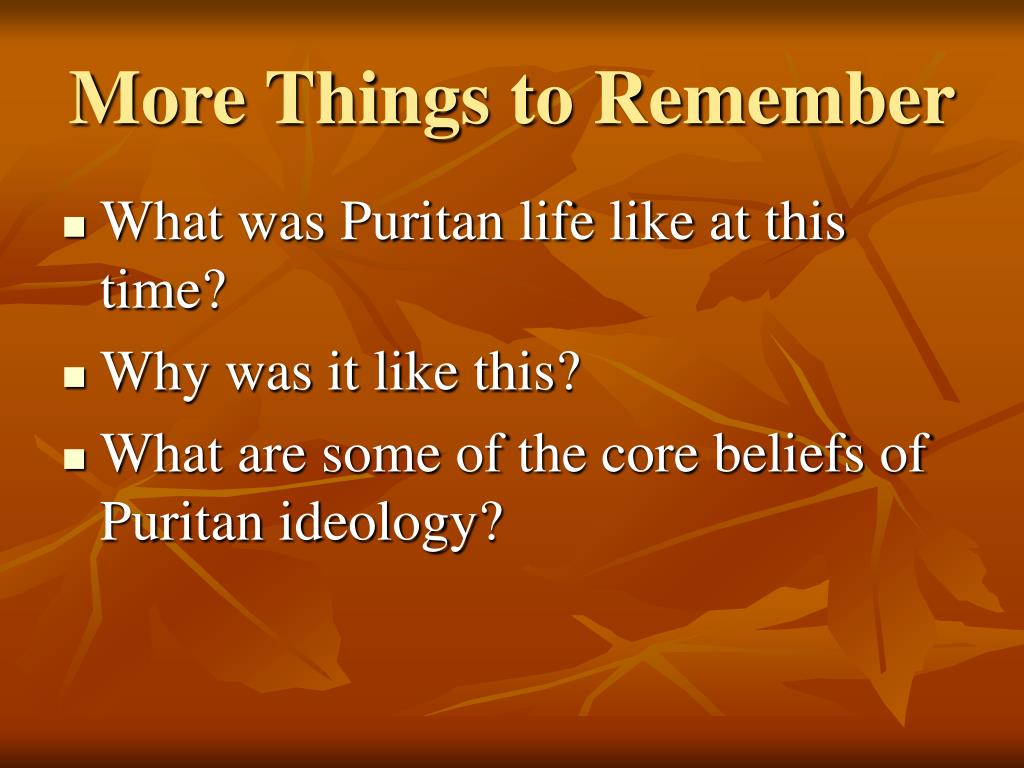 More Things to Remember

- What was Puritan life like at this time?
- Why was it like this?
- What are some of the core beliefs of Puritan ideology?